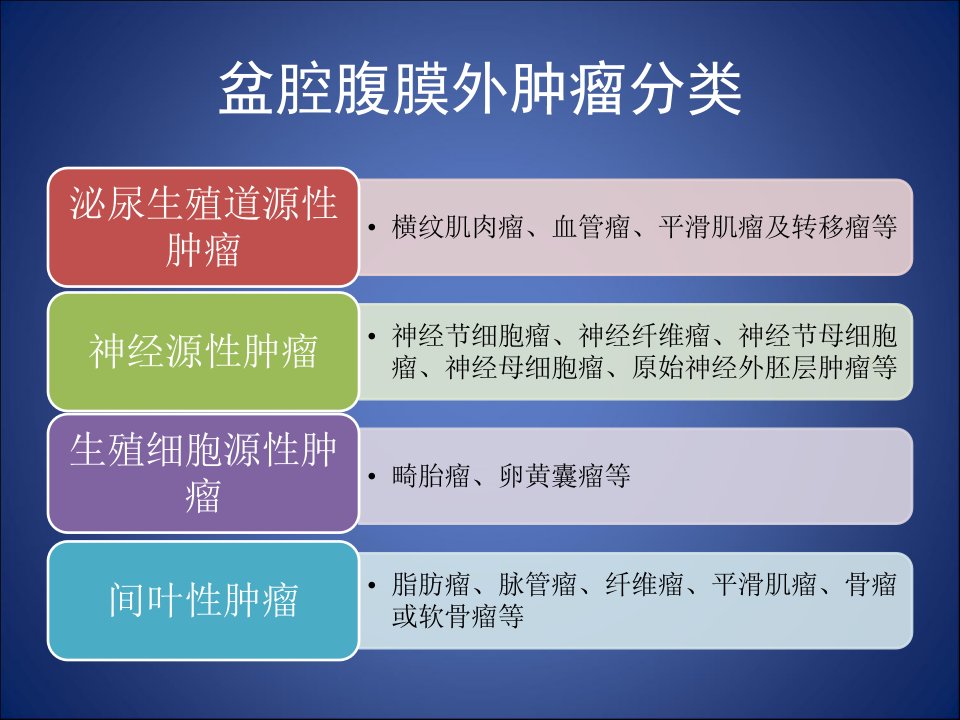 盆腔腹膜外肿瘤分类

泌尿生殖道源性肿瘤

• 横纹肌肉瘤、血管瘤、平滑肌瘤及转移瘤等

神经源性肿瘤

• 神经节细胞瘤、神经纤维瘤、神经节母细胞瘤、神经母细胞瘤、原始神经外胚层肿瘤等

生殖细胞源性肿瘤

• 畸胎瘤、卵黄囊瘤等

间叶性肿瘤

• 脂肪瘤、脉管瘤、纤维瘤、平滑肌瘤、骨瘤或软骨瘤等